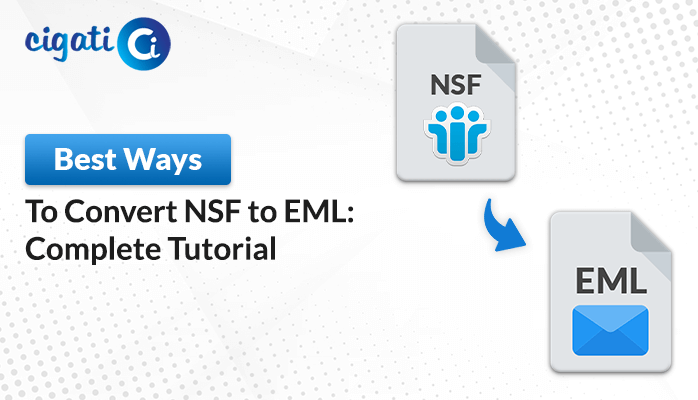 cigati Ci

Best Ways

To Convert NSF to EML: Complete Tutorial

NSF

EML